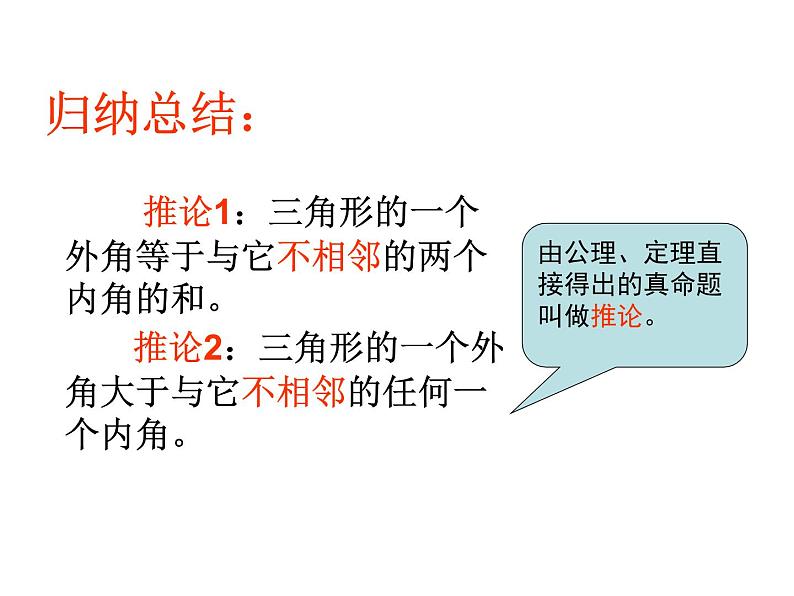 归纳总结：

推论1：三角形的一个外角等于与它不相邻的两个内角的和。

推论2：三角形的一个外角大于与它不相邻的任何一个内角。

由公理、定理直接得出的真命题叫做推论。